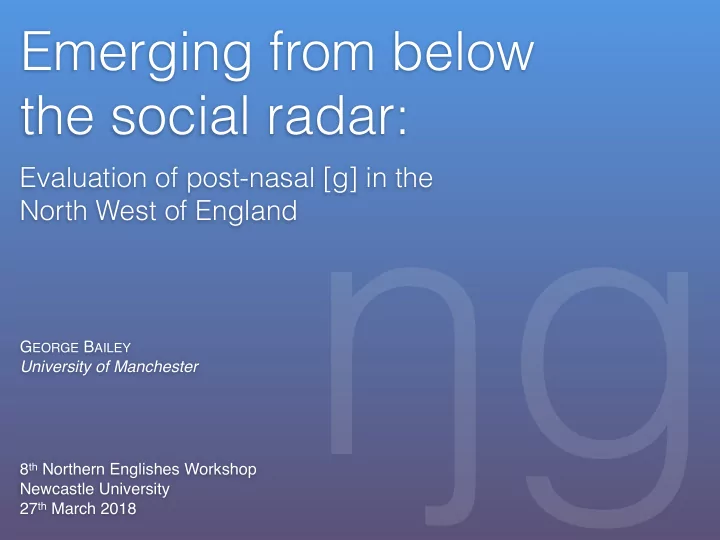 Emerging from below the social radar:

Evaluation of post-nasal [g] in the North West of England

ŋg

GEORGE BAILEY
University of Manchester

8th Northern Englishes Workshop
Newcastle University
27th March 2018